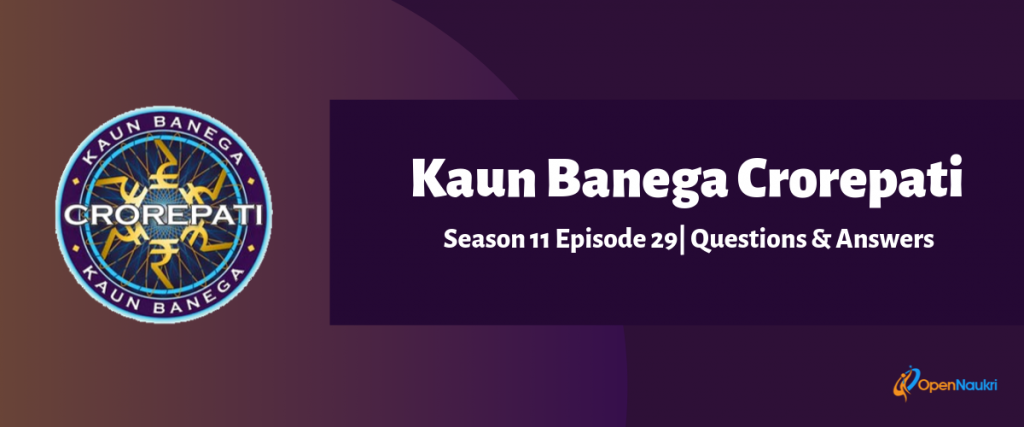 KAUN BANEGA
CROREPATI
KAUN BANEGA

Kaun Banega Crorepati

Season 11 Episode 29| Questions & Answers

OpenNaukri